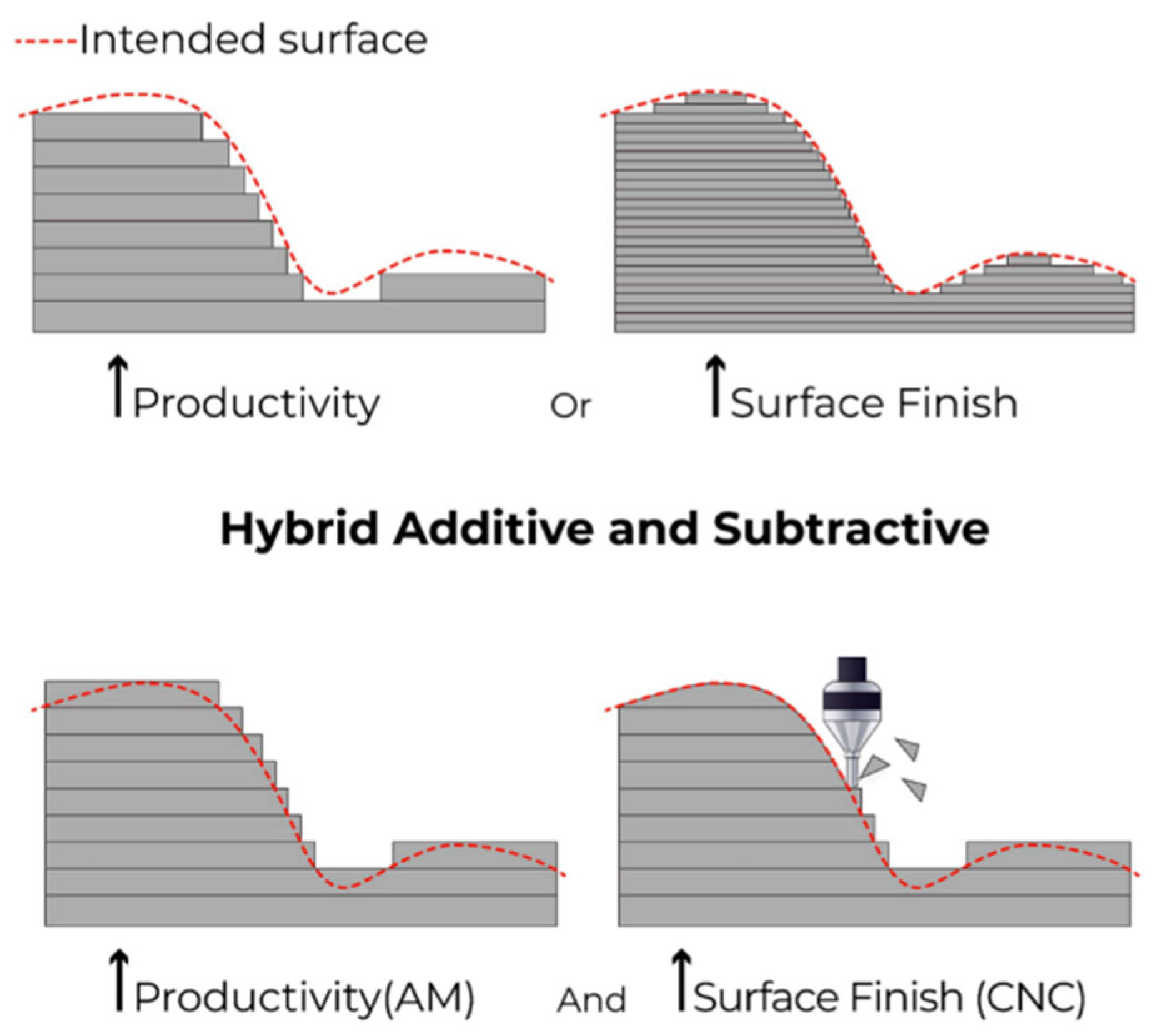 Intended surface

↑Productivity Or ↑Surface Finish

Hybrid Additive and Subtractive

↑Productivity(AM) And ↑Surface Finish (CNC)